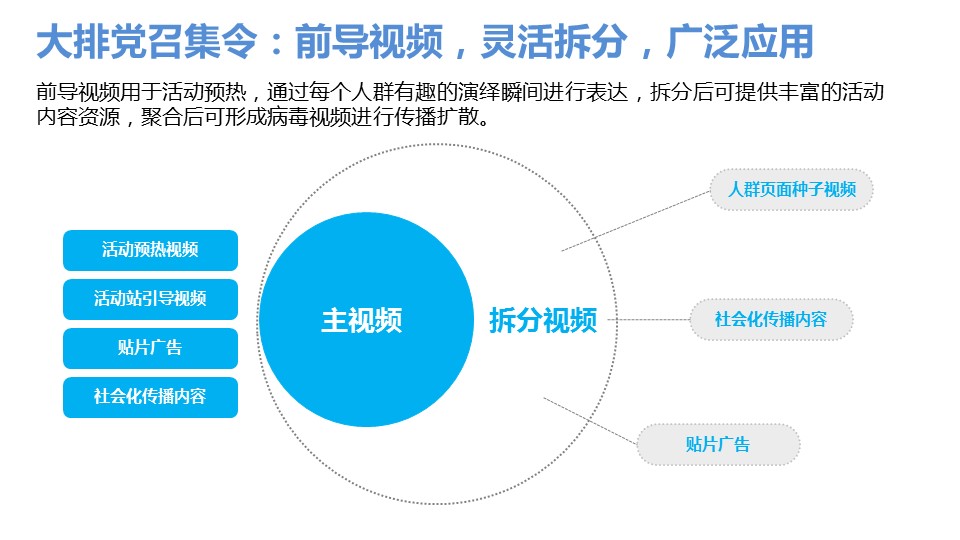 大排党召集令：前导视频，灵活拆分，广泛应用

前导视频用于活动预热，通过每个人群有趣的演绎瞬间进行表达，拆分后可提供丰富的活动内容资源，聚合后可形成病毒视频进行传播扩散。

活动预热视频

活动站引导视频

贴片广告

社会化传播内容

主视频

拆分视频

人群页面种子视频

社会化传播内容

贴片广告